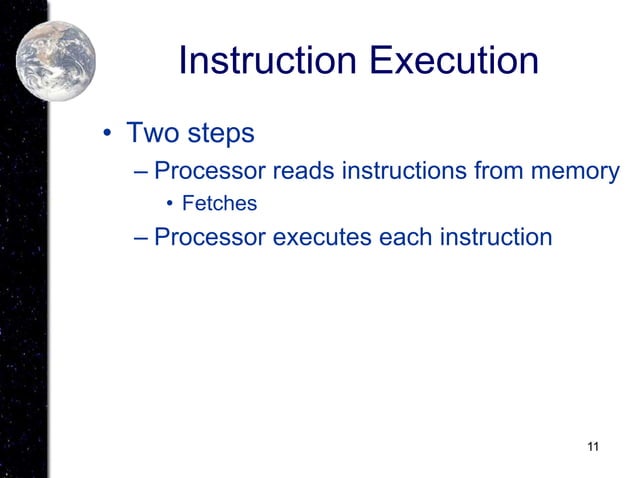 Instruction Execution

• Two steps
– Processor reads instructions from memory
• Fetches
– Processor executes each instruction

11